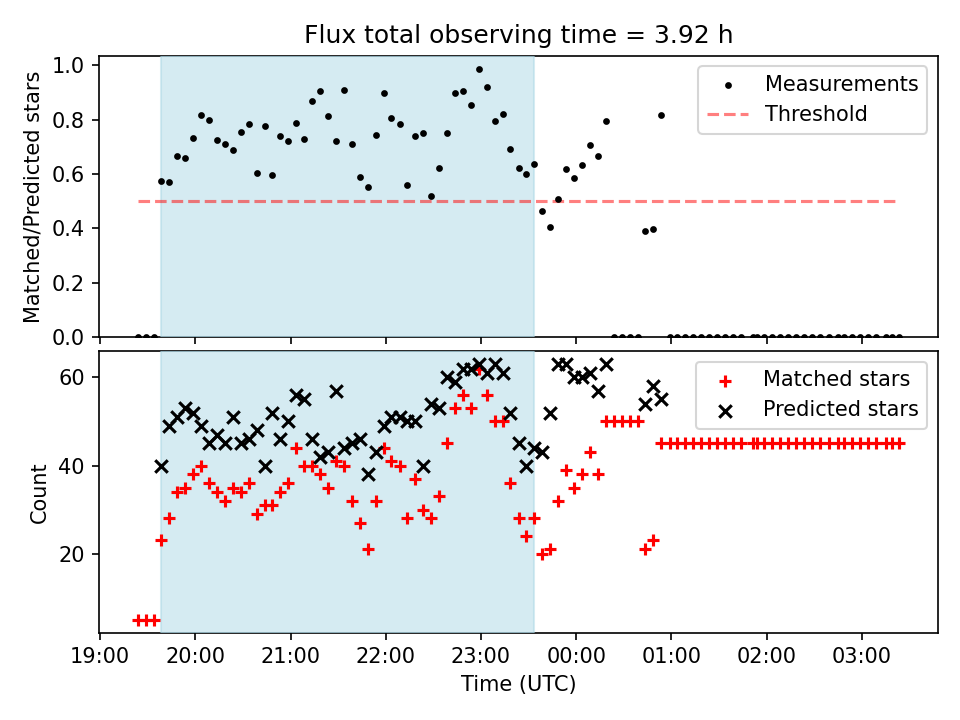 Flux total observing time = 3.92 h

Matched/Predicted stars

1.0
0.8
0.6
0.4
0.2
0.0

Measurements
Threshold

Count

60
40
20

Matched stars
Predicted stars

19:00 20:00 21:00 22:00 23:00 00:00 01:00 02:00 03:00
Time (UTC)